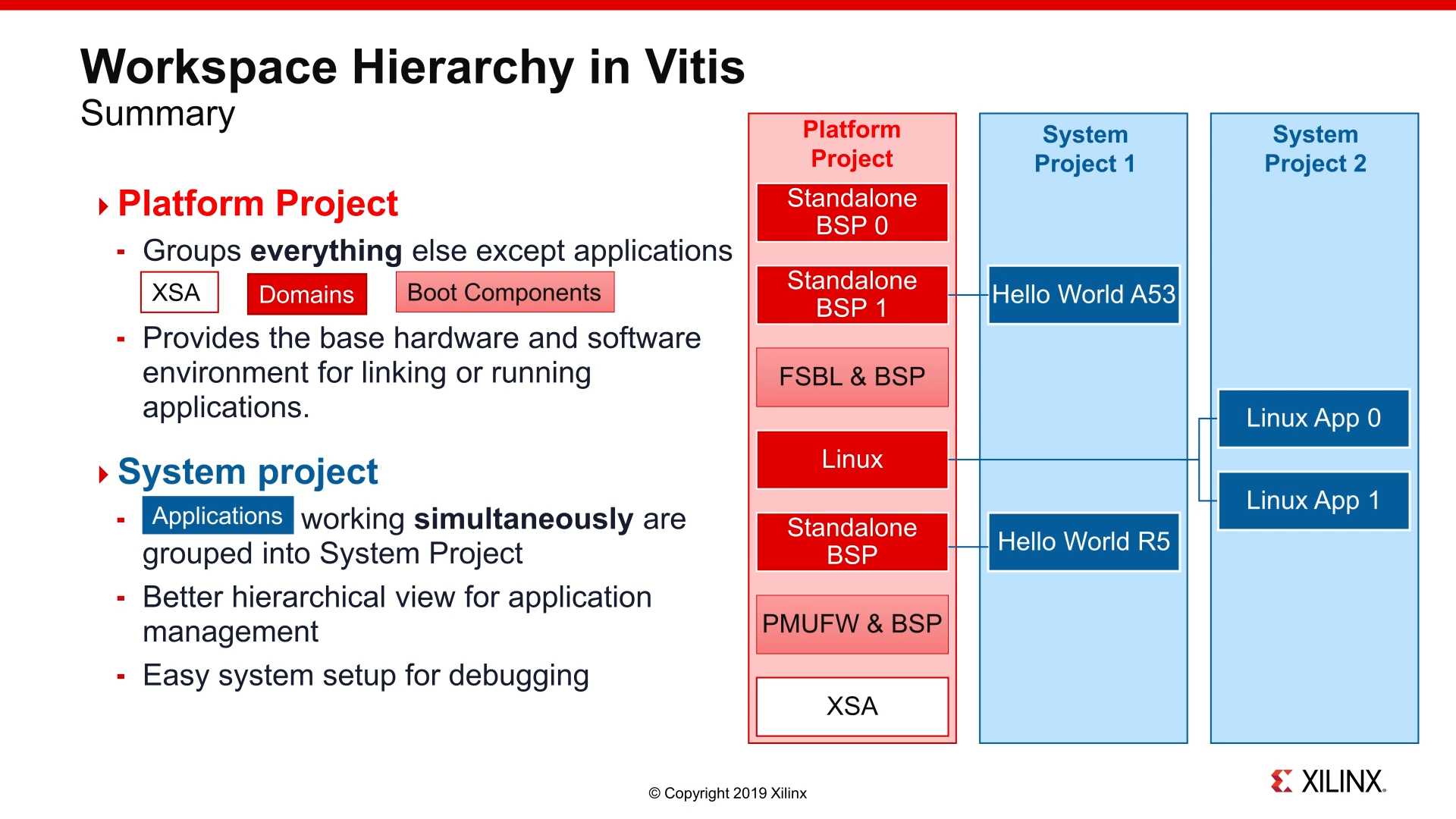 Workspace Hierarchy in Vitis
Summary

Platform Project
- Groups everything else except applications
XSA Domains Boot Components
- Provides the base hardware and software environment for linking or running applications.

System project
- Applications working simultaneously are grouped into System Project
- Better hierarchical view for application management
- Easy system setup for debugging

Platform Project
Standalone BSP 0
Standalone BSP 1
FSBL & BSP
Linux
Standalone BSP
PMUFW & BSP
XSA

System Project 1
Hello World A53
Hello World R5

System Project 2
Linux App 0
Linux App 1

© Copyright 2019 Xilinx

XILINX.